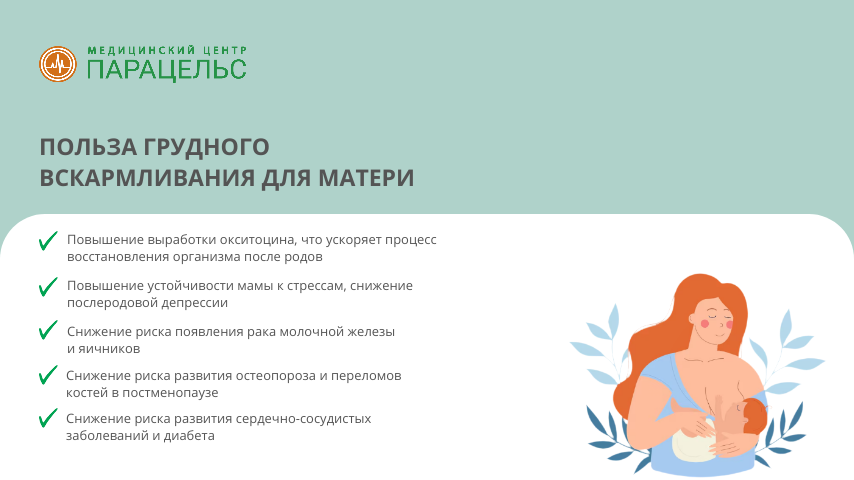 МЕДИЦИНСКИЙ ЦЕНТР
ПАРАЦЕЛЬС

ПОЛЬЗА ГРУДНОГО ВСКАРМЛИВАНИЯ ДЛЯ МАТЕРИ

Повышение выработки окситоцина, что ускоряет процесс восстановления организма после родов

Повышение устойчивости мамы к стрессам, снижение послеродовой депрессии

Снижение риска появления рака молочной железы и яичников

Снижение риска развития остеопороза и переломов костей в постменопаузе

Снижение риска развития сердечно-сосудистых заболеваний и диабета